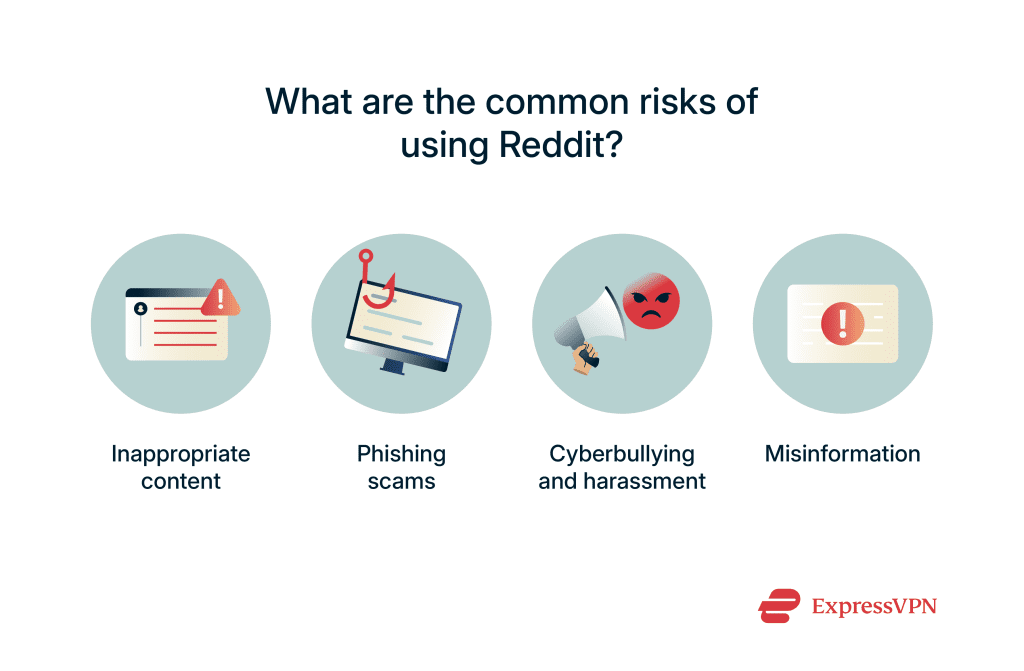 What are the common risks of using Reddit?

Inappropriate content

Phishing scams

Cyberbullying and harassment

Misinformation

ExpressVPN